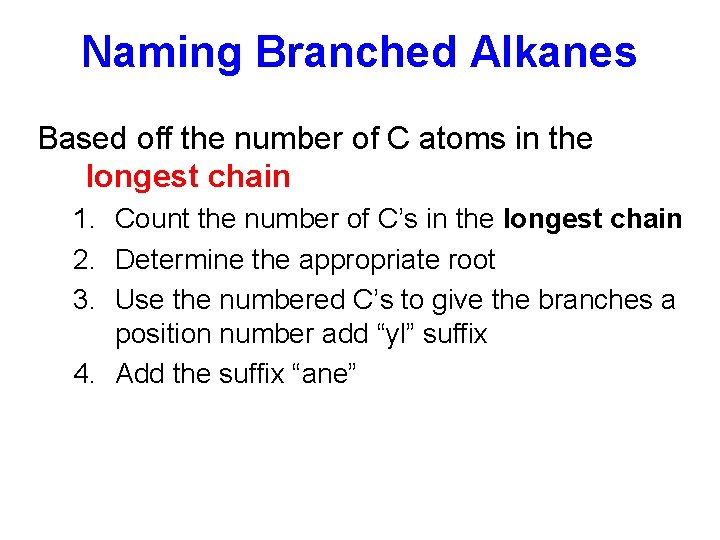 Naming Branched Alkanes

Based off the number of C atoms in the longest chain

1. Count the number of C’s in the longest chain
2. Determine the appropriate root
3. Use the numbered C’s to give the branches a position number add “yl” suffix
4. Add the suffix “ane”